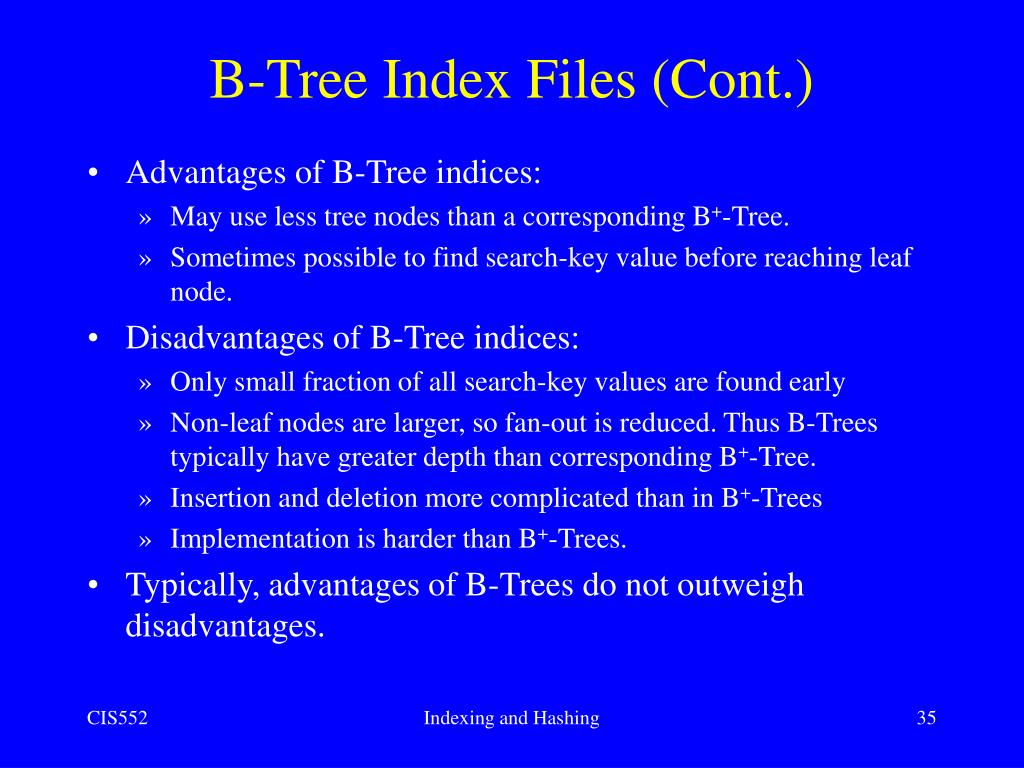 B-Tree Index Files (Cont.)

• Advantages of B-Tree indices:
» May use less tree nodes than a corresponding $B^+$-Tree.
» Sometimes possible to find search-key value before reaching leaf node.
• Disadvantages of B-Tree indices:
» Only small fraction of all search-key values are found early
» Non-leaf nodes are larger, so fan-out is reduced. Thus B-Trees typically have greater depth than corresponding $B^+$-Tree.
» Insertion and deletion more complicated than in $B^+$-Trees
» Implementation is harder than $B^+$-Trees.
• Typically, advantages of B-Trees do not outweigh disadvantages.

CIS552 Indexing and Hashing 35